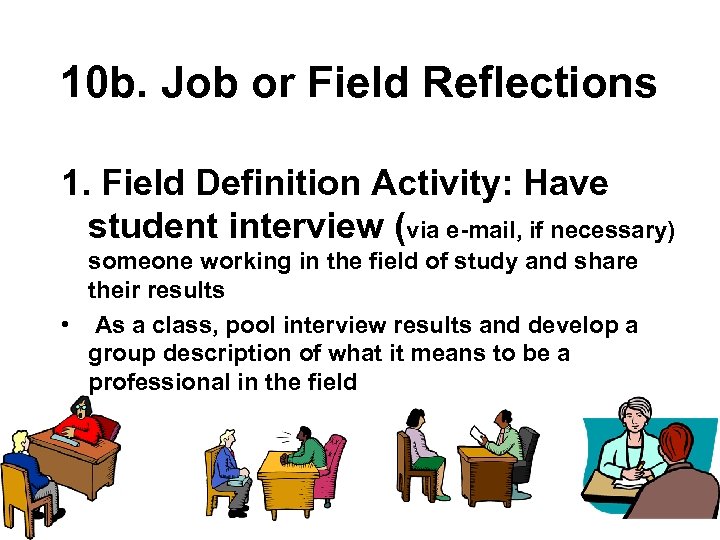 10b. Job or Field Reflections

1. Field Definition Activity: Have student interview (via e-mail, if necessary) someone working in the field of study and share their results

• As a class, pool interview results and develop a group description of what it means to be a professional in the field